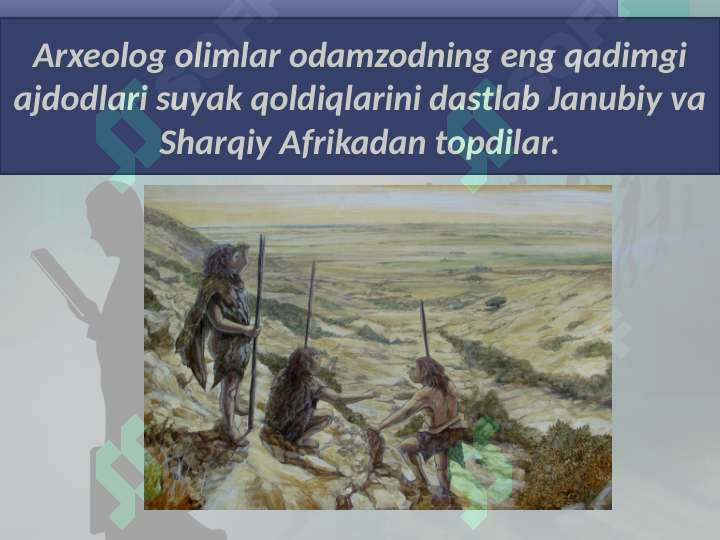 Arxeolog olimlar odamzodning eng qadimgi ajdodlari suyak qoldiqlarini dastlab Janubiy va Sharqiy Afrikadan topdilar.